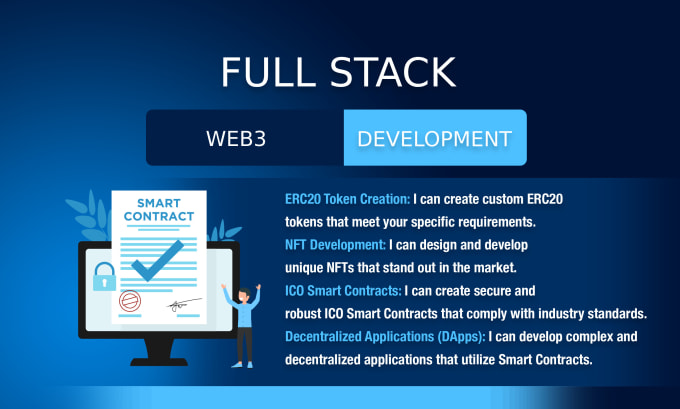 FULL STACK

WEB3 DEVELOPMENT

SMART CONTRACT

ERC20 Token Creation: I can create custom ERC20 tokens that meet your specific requirements.

NFT Development: I can design and develop unique NFTs that stand out in the market.

ICO Smart Contracts: I can create secure and robust ICO Smart Contracts that comply with industry standards.

Decentralized Applications (DApps): I can develop complex and decentralized applications that utilize Smart Contracts.